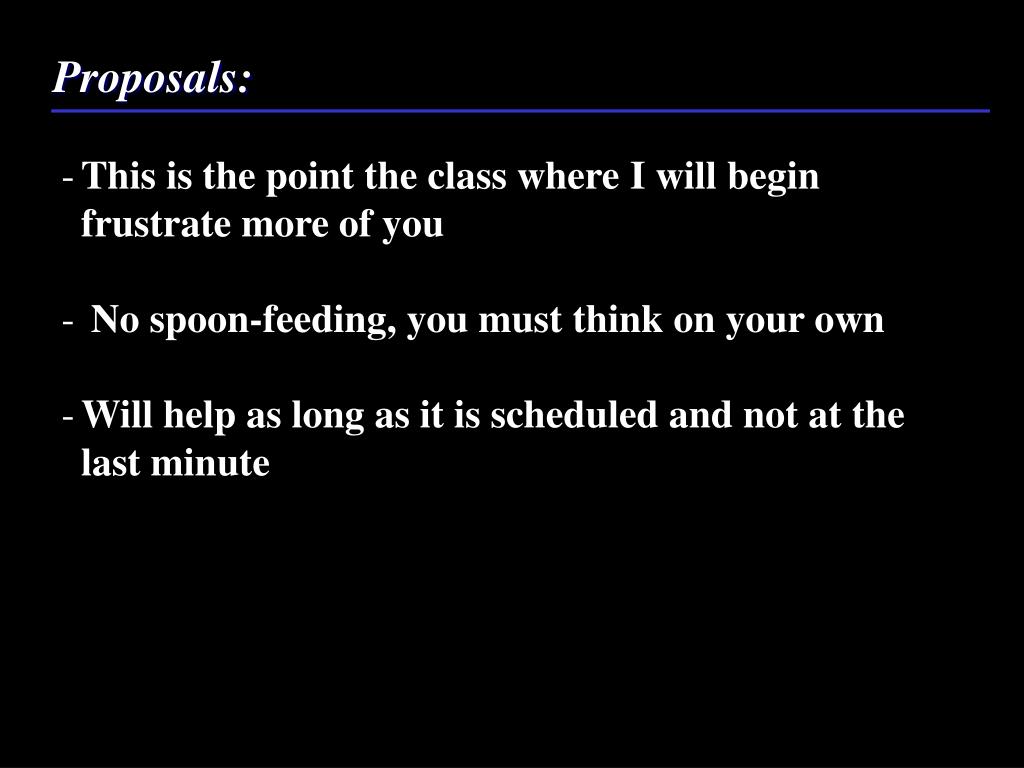 Proposals:

- This is the point the class where I will begin frustrate more of you

- No spoon-feeding, you must think on your own

- Will help as long as it is scheduled and not at the last minute